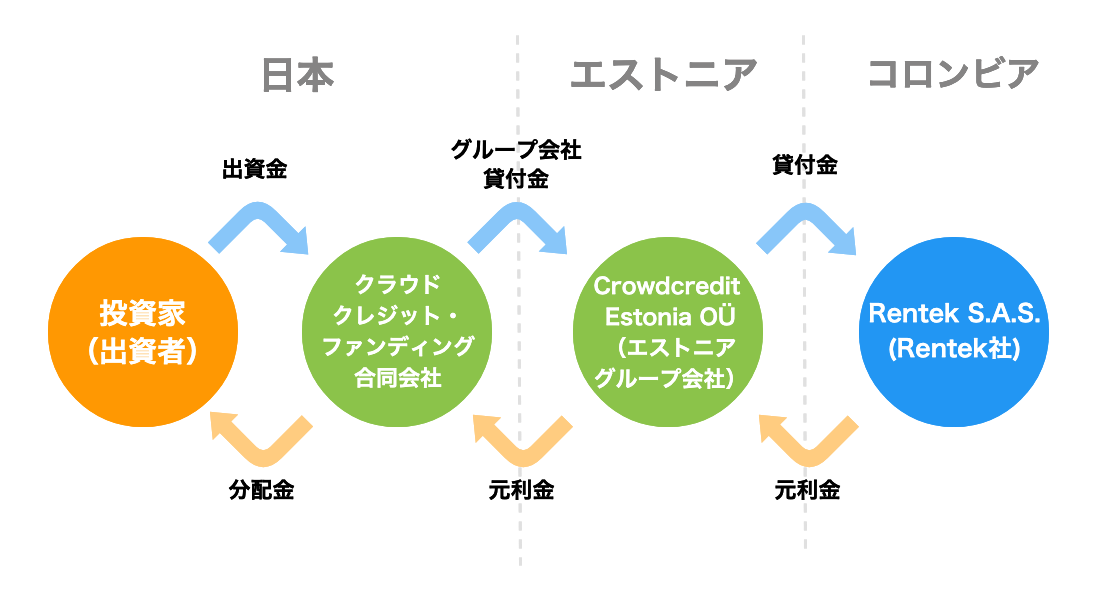 日本

エストニア

コロンビア

出資金

グループ会社
貸付金

貸付金

投資家
（出資者）

クラウド
クレジット・
ファンディング
合同会社

Crowdcredit
Estonia OÜ
（エストニア
グループ会社）

Rentek S.A.S.
(Rentek社)

分配金

元利金

元利金